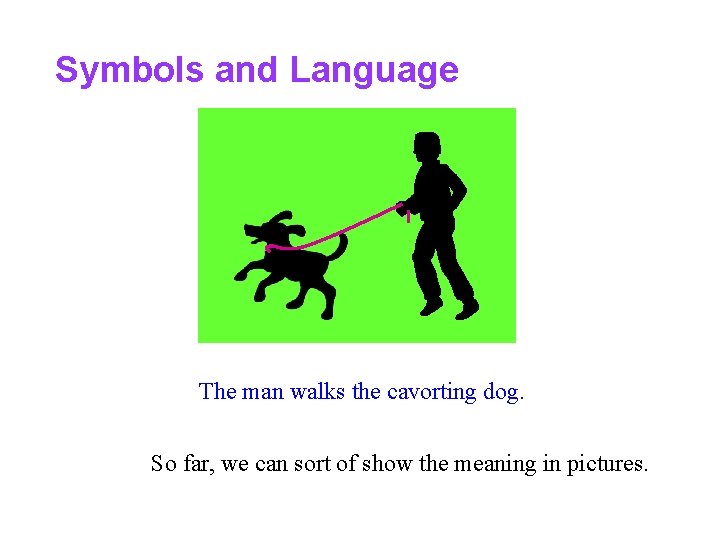 Symbols and Language

The man walks the cavorting dog.

So far, we can sort of show the meaning in pictures.